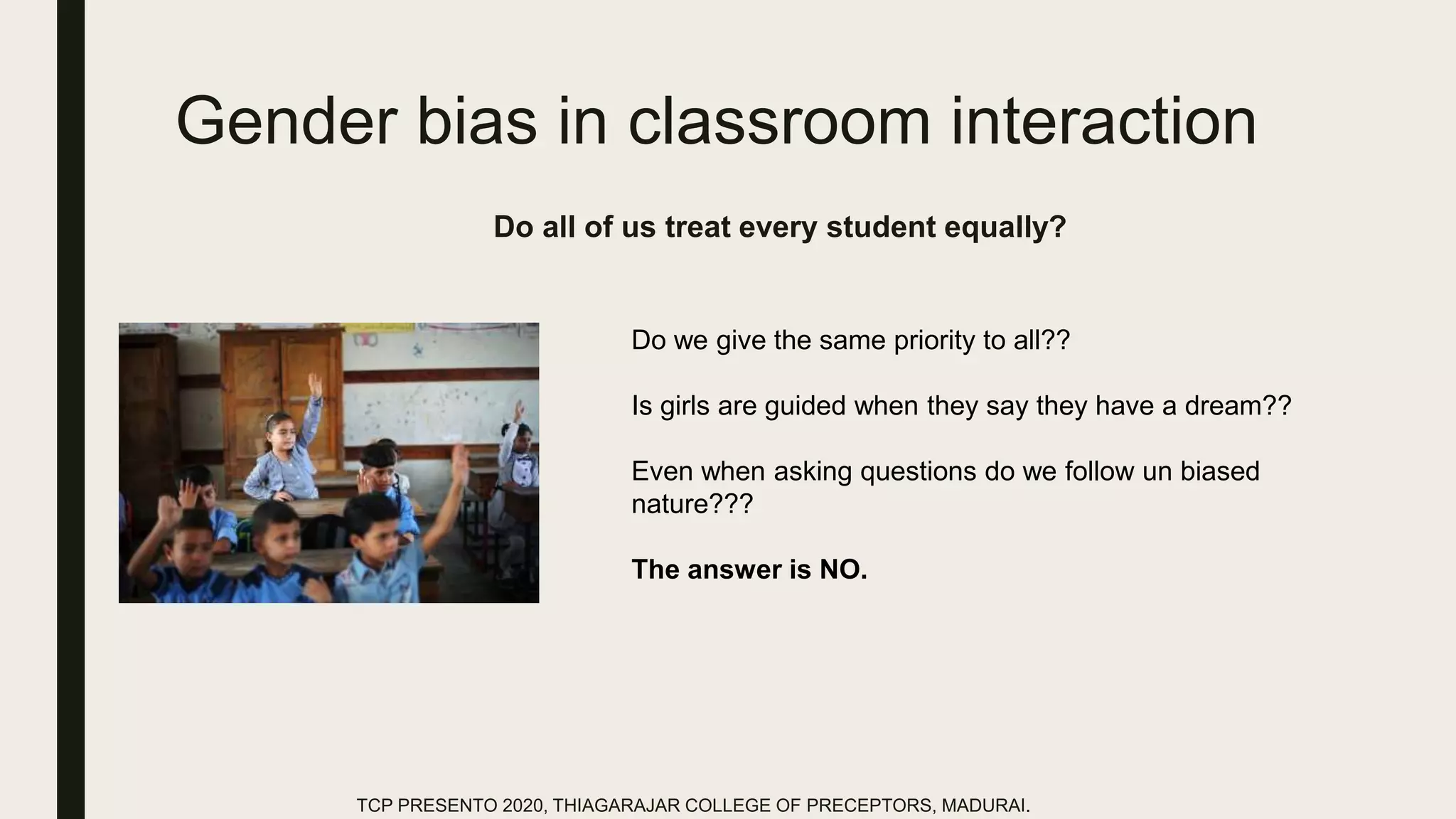 Gender bias in classroom interaction

Do all of us treat every student equally?

Do we give the same priority to all??

Is girls are guided when they say they have a dream??

Even when asking questions do we follow un biased nature???

The answer is NO.

TCP PRESENTO 2020, THIAGARAJAR COLLEGE OF PRECEPTORS, MADURAI.